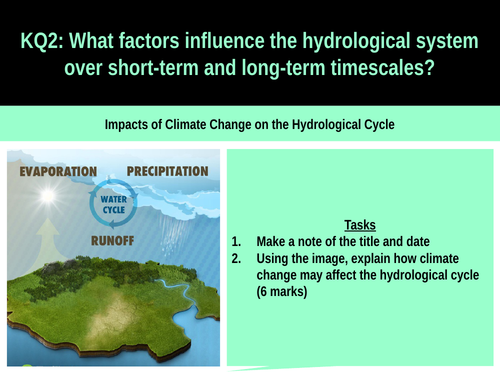 KQ2: What factors influence the hydrological system over short-term and long-term timescales?

Impacts of Climate Change on the Hydrological Cycle

EVAPORATION
PRECIPITATION
WATER CYCLE
RUNOFF

Tasks
1. Make a note of the title and date
2. Using the image, explain how climate change may affect the hydrological cycle (6 marks)